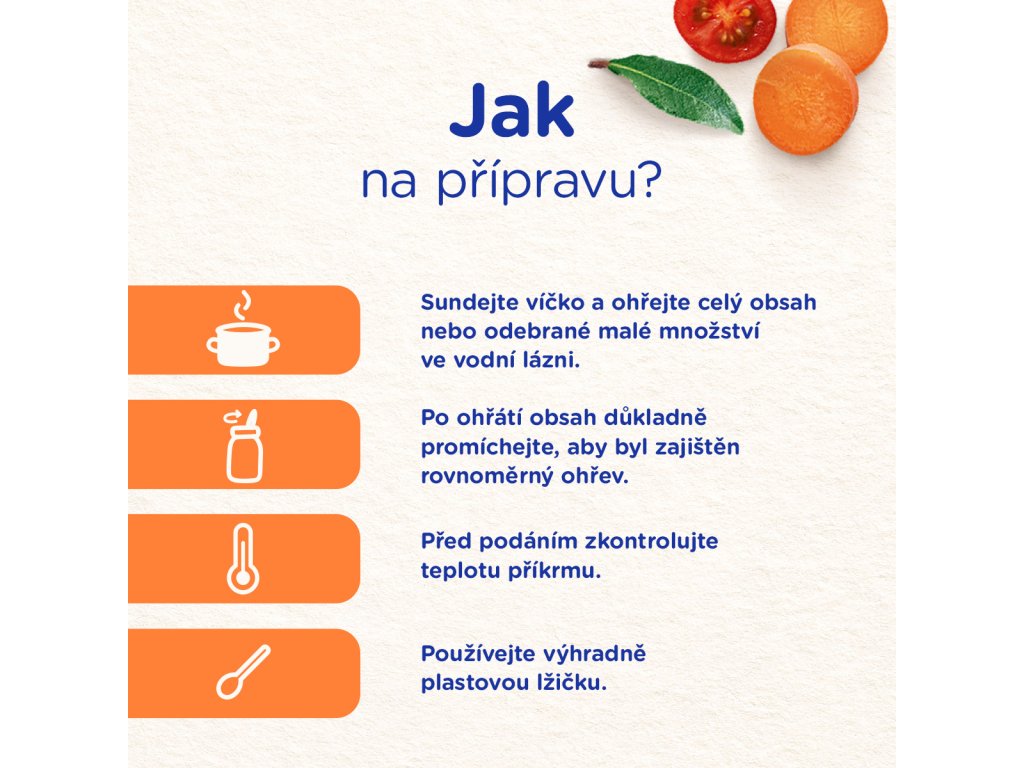 Jak
na přípravu?

Sundejte víčko a ohřejte celý obsah nebo odebrané malé množství ve vodní lázni.

Po ohřátí obsah důkladně promíchejte, aby byl zajištěn rovnoměrný ohřev.

Před podáním zkontrolujte teplotu příkrmu.

Používejte výhradně plastovou lžičku.